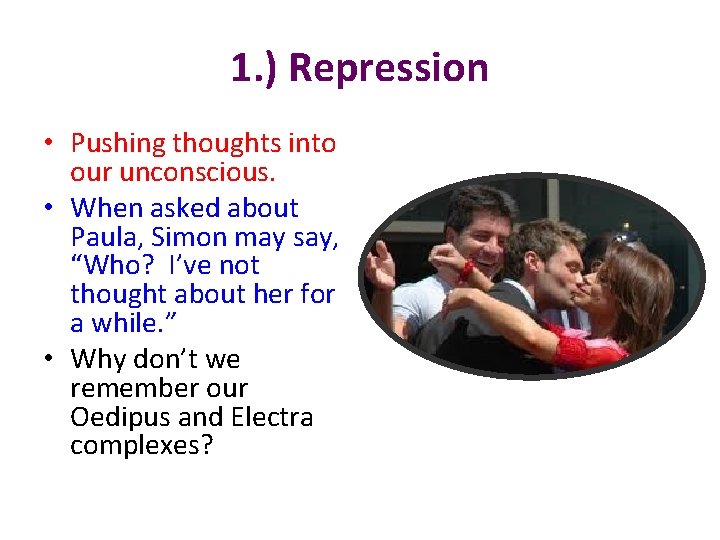 1.) Repression

• Pushing thoughts into our unconscious.
• When asked about Paula, Simon may say, “Who?  I’ve not thought about her for a while.”
• Why don’t we remember our Oedipus and Electra complexes?